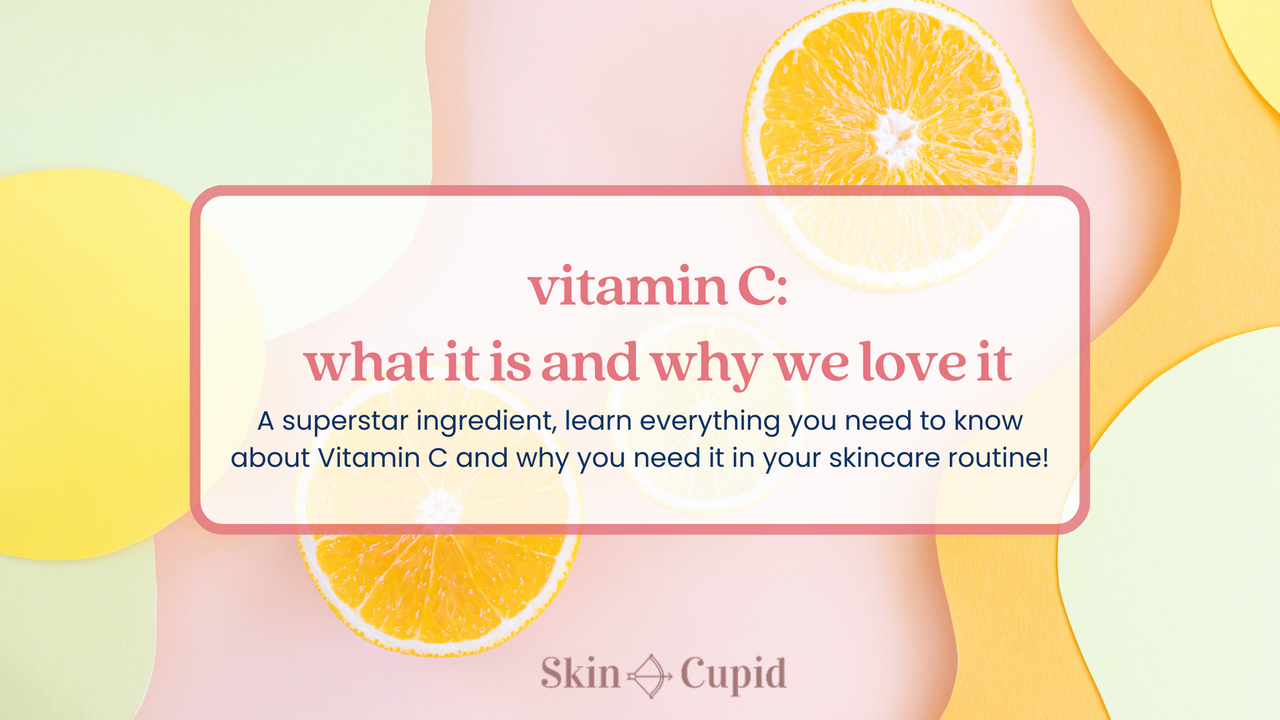 vitamin C:
what it is and why we love it

A superstar ingredient, learn everything you need to know about Vitamin C and why you need it in your skincare routine!

Skin Cupid